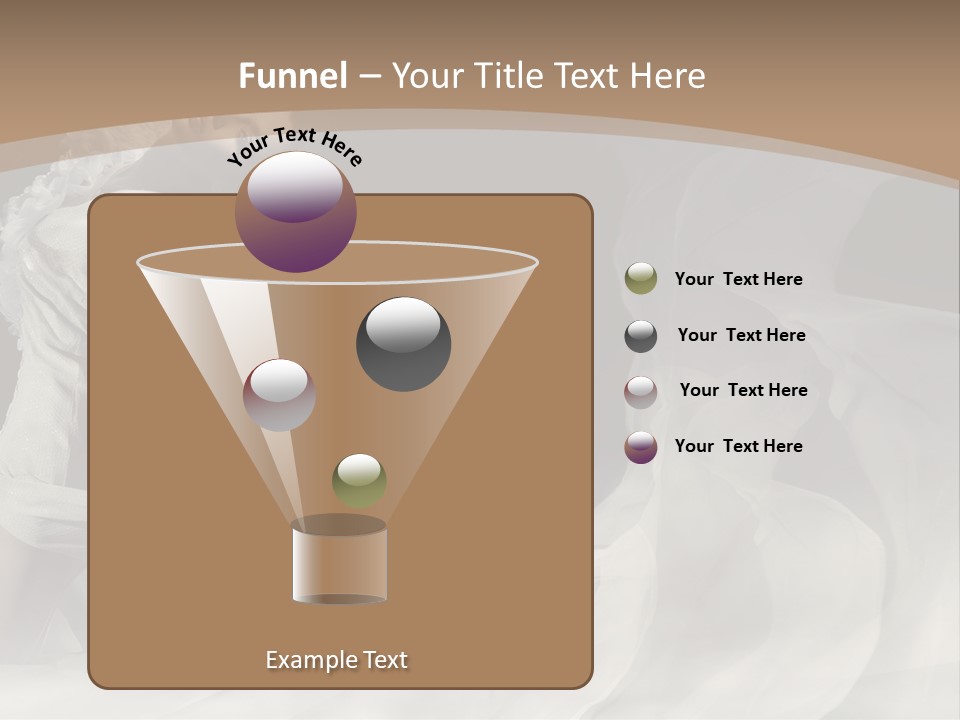 Funnel – Your Title Text Here

Your Text Here

Your Text Here

Your Text Here

Your Text Here

Your Text Here

Example Text